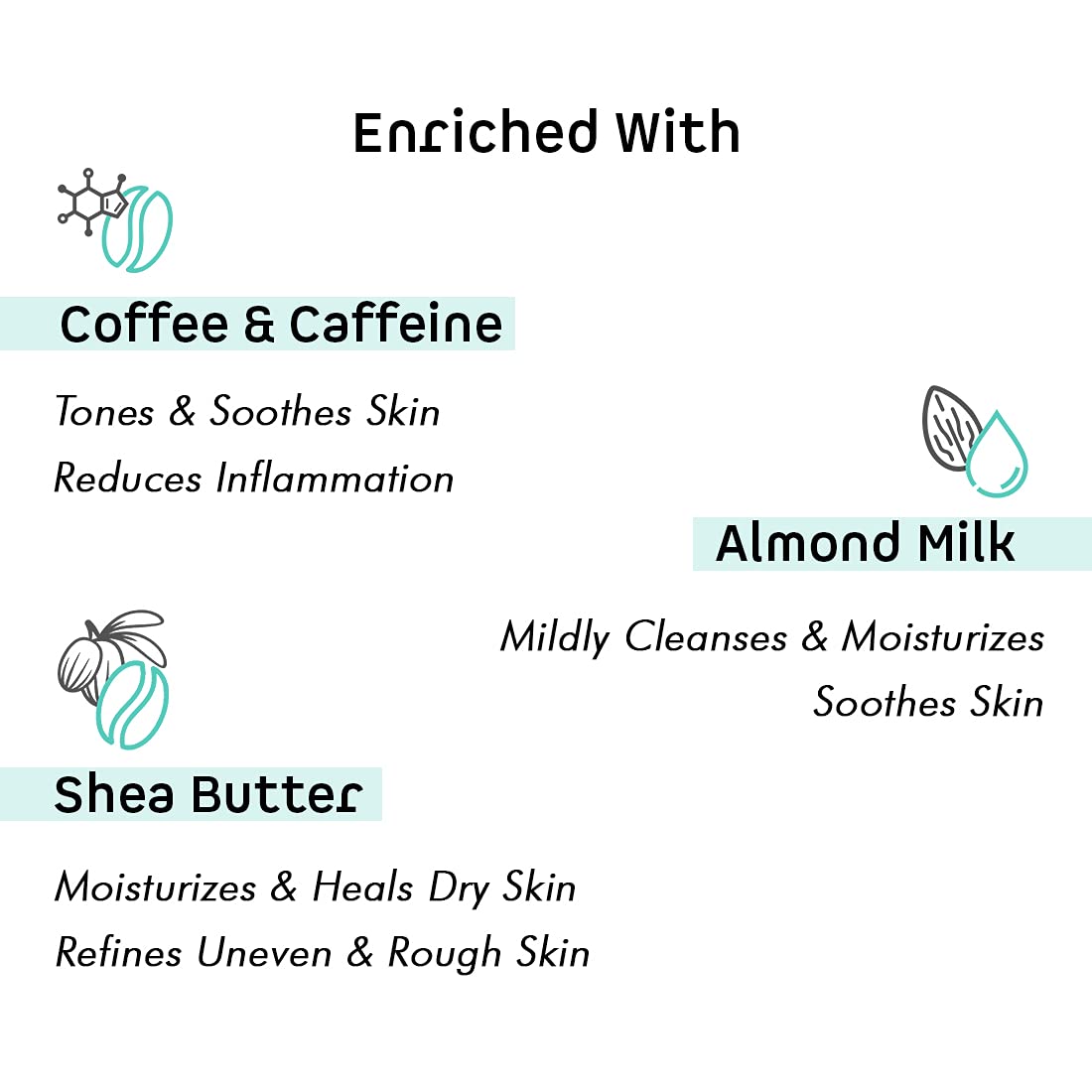 Enriched With

Coffee & Caffeine

Tones & Soothes Skin
Reduces Inflammation

Almond Milk

Mildly Cleanses & Moisturizes
Soothes Skin

Shea Butter

Moisturizes & Heals Dry Skin
Refines Uneven & Rough Skin